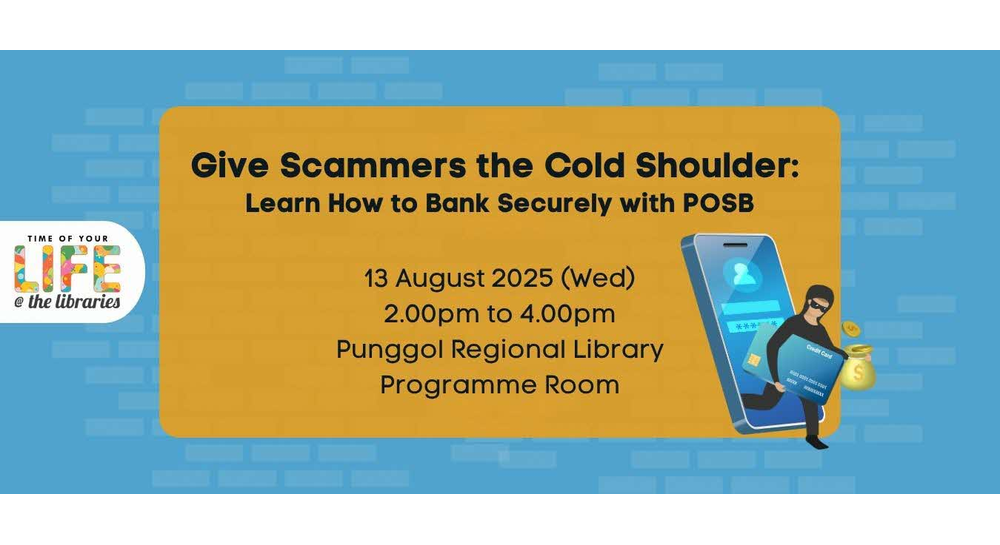 TIME OF YOUR
LIFE
@ the libraries

Give Scammers the Cold Shoulder:
Learn How to Bank Securely with POSB

13 August 2025 (Wed)
2.00pm to 4.00pm
Punggol Regional Library
Programme Room

Credit Card